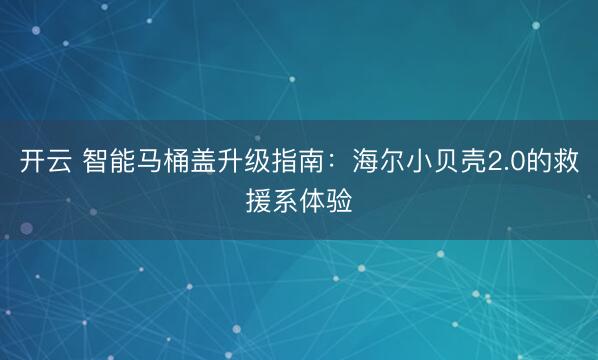 开云 智能马桶盖升级指南：海尔小贝壳2.0的救援系体验